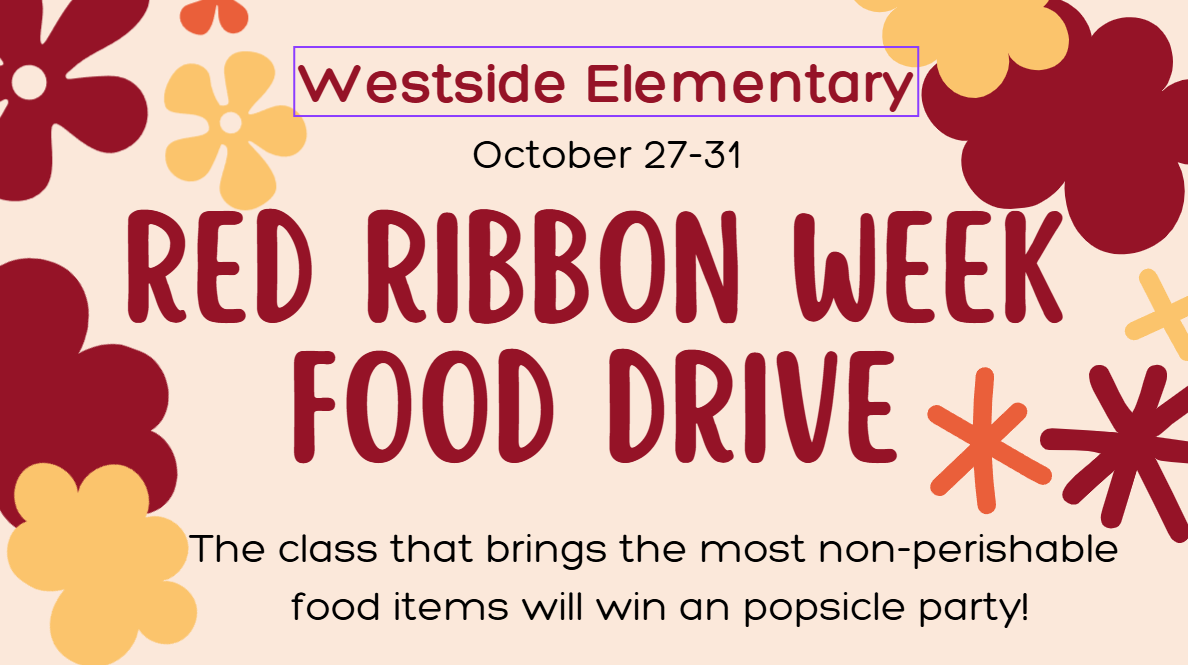 Westside Elementary

October 27-31

RED RIBBON WEEK FOOD DRIVE

The class that brings the most non-perishable food items will win an popsicle party!